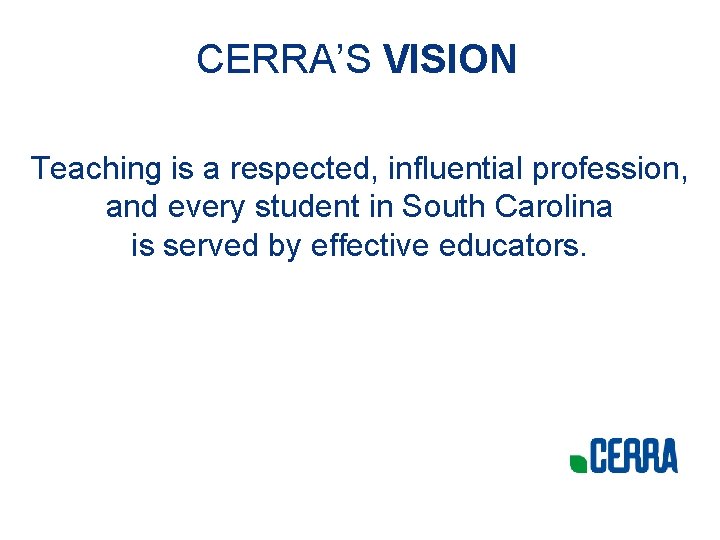 CERRA'S VISION

Teaching is a respected, influential profession, and every student in South Carolina is served by effective educators.

CERRA